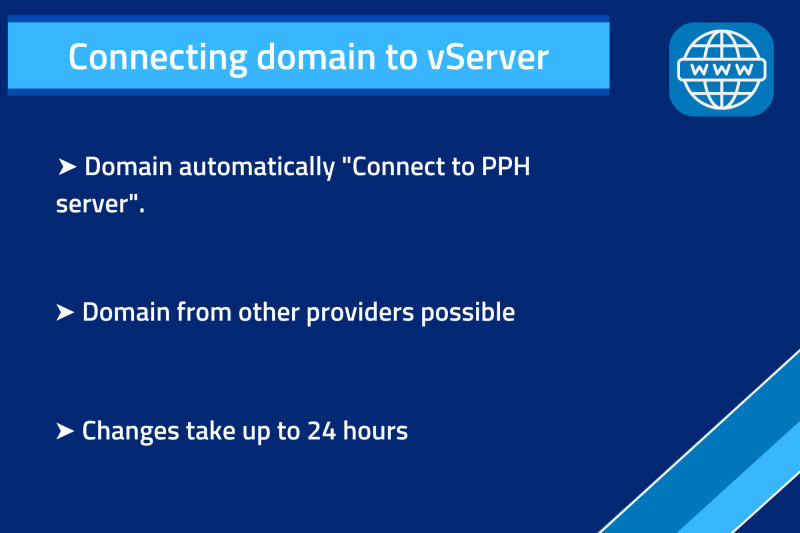 Connecting domain to vServer

WWW

➤ Domain automatically "Connect to PPH server".

➤ Domain from other providers possible

➤ Changes take up to 24 hours